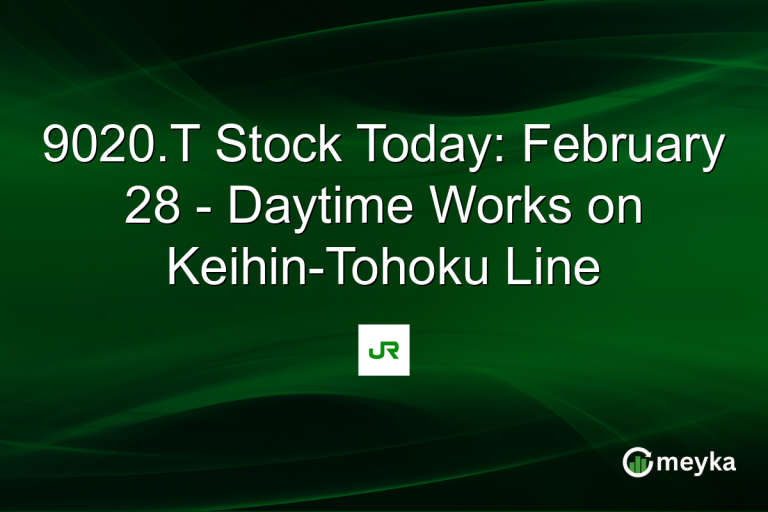 9020.T Stock Today: February 28 - Daytime Works on Keihin-Tohoku Line

JR

meyka